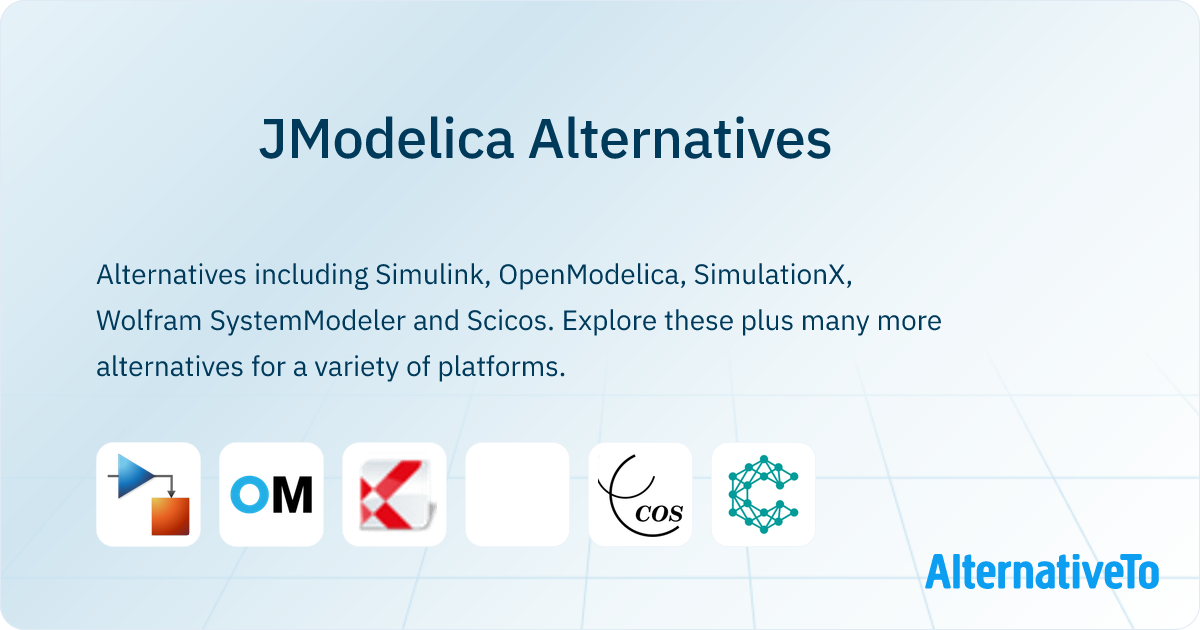 JModelica Alternatives

Alternatives including Simulink, OpenModelica, SimulationX, Wolfram SystemModeler and Scicos. Explore these plus many more alternatives for a variety of platforms.

OM

COS

AlternativeTo